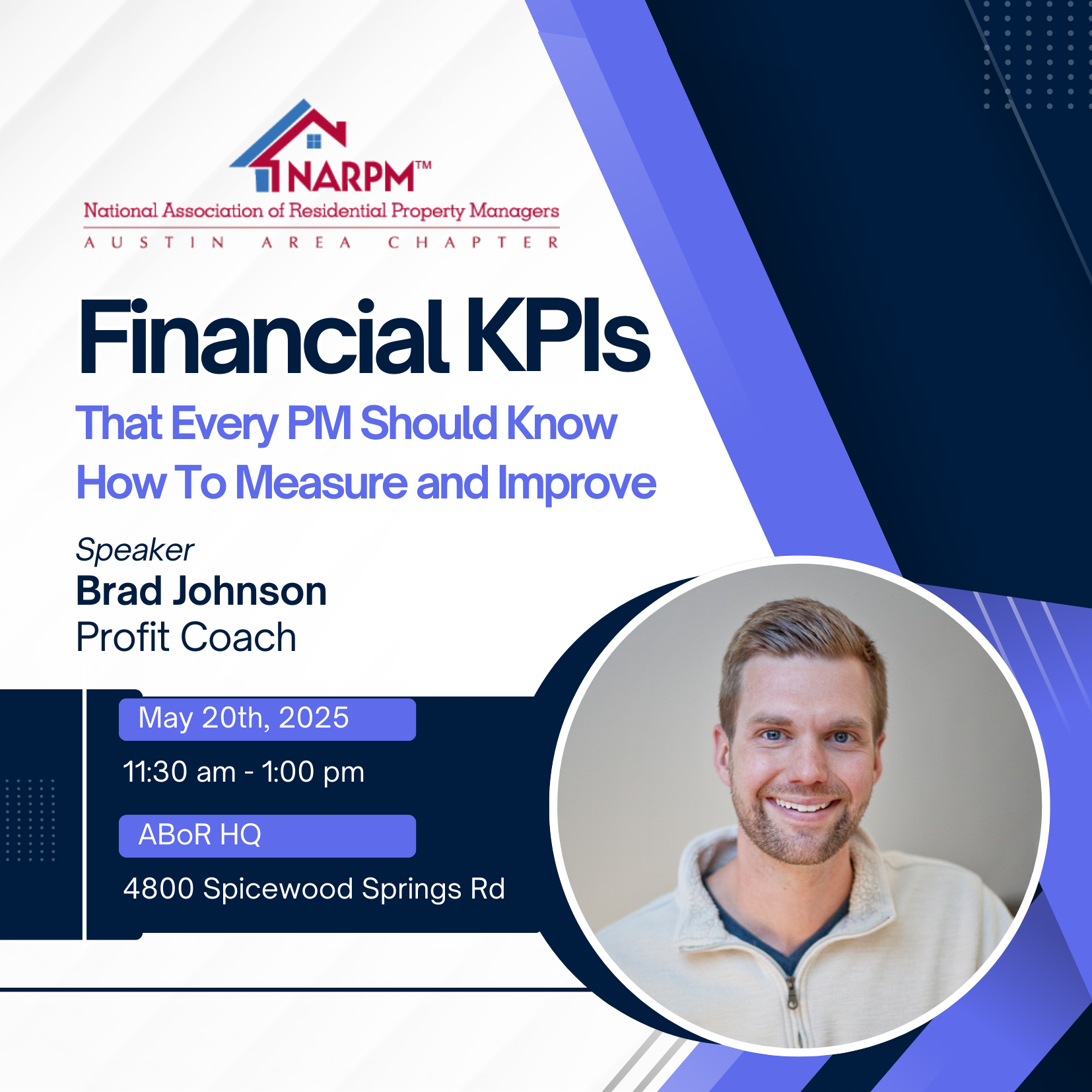 NARPM™
National Association of Residential Property Managers
AUSTIN AREA CHAPTER

Financial KPIs
That Every PM Should Know
How To Measure and Improve

Speaker
Brad Johnson
Profit Coach

May 20th, 2025
11:30 am - 1:00 pm
ABoR HQ
4800 Spicewood Springs Rd